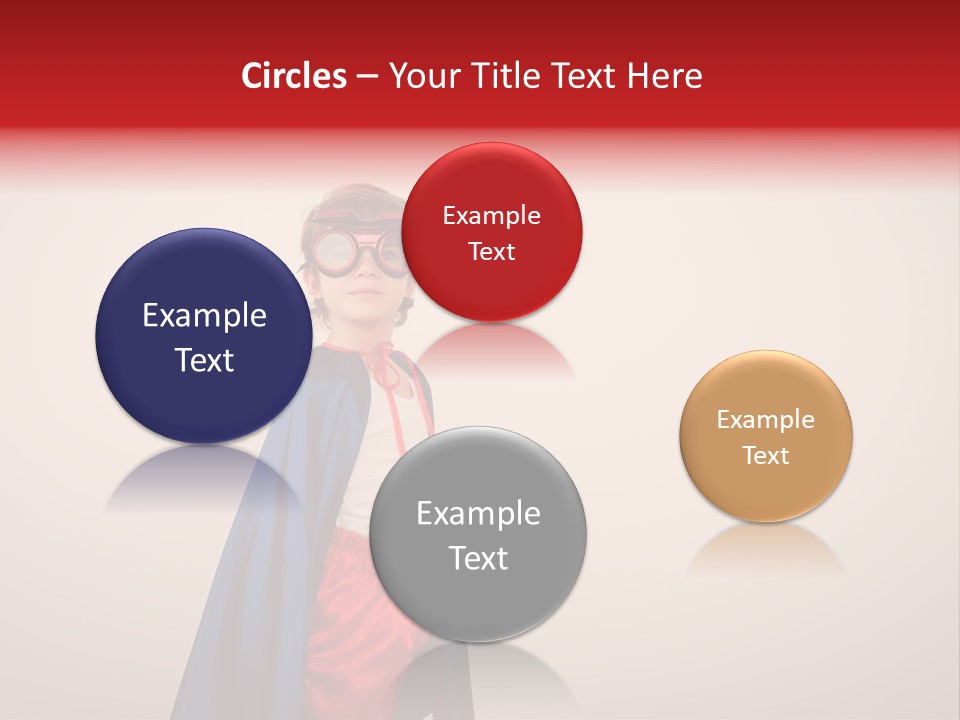 Circles – Your Title Text Here

Example Text

Example Text

Example Text

Example Text